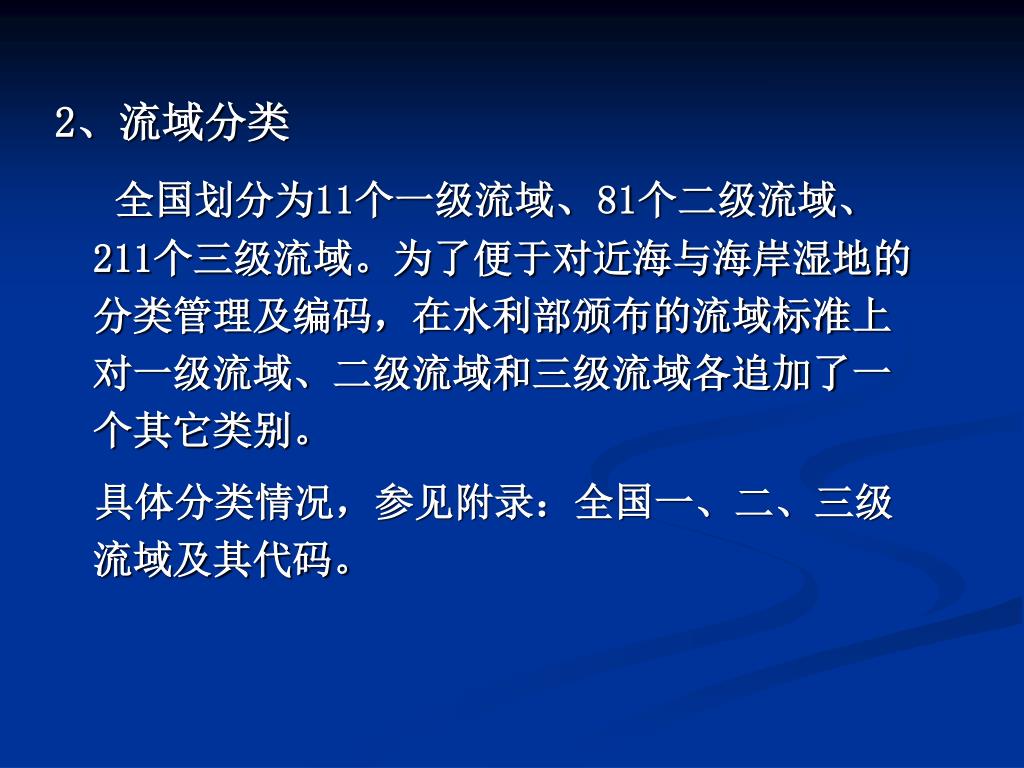 2、流域分类

全国划分为11个一级流域、81个二级流域、211个三级流域。为了便于对近海与海岸湿地的分类管理及编码，在水利部颁布的流域标准上对一级流域、二级流域和三级流域各追加了一个其它类别。

具体分类情况，参见附录：全国一、二、三级流域及其代码。